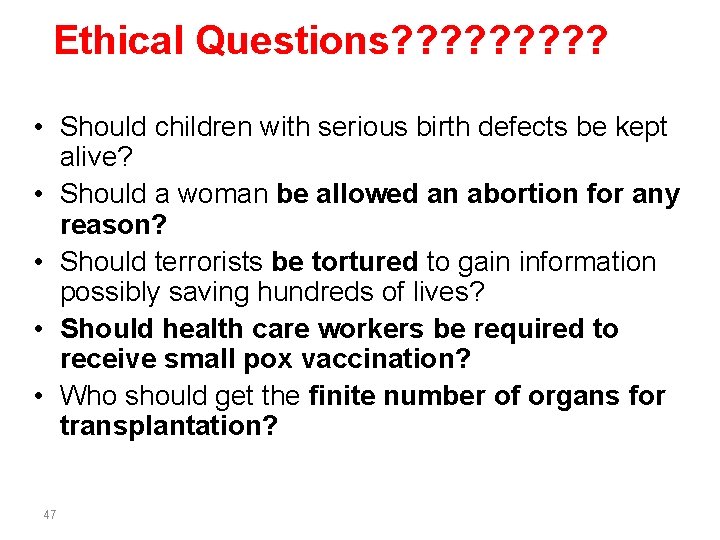 Ethical Questions?????????

• Should children with serious birth defects be kept alive?
• Should a woman be allowed an abortion for any reason?
• Should terrorists be tortured to gain information possibly saving hundreds of lives?
• Should health care workers be required to receive small pox vaccination?
• Who should get the finite number of organs for transplantation?

47